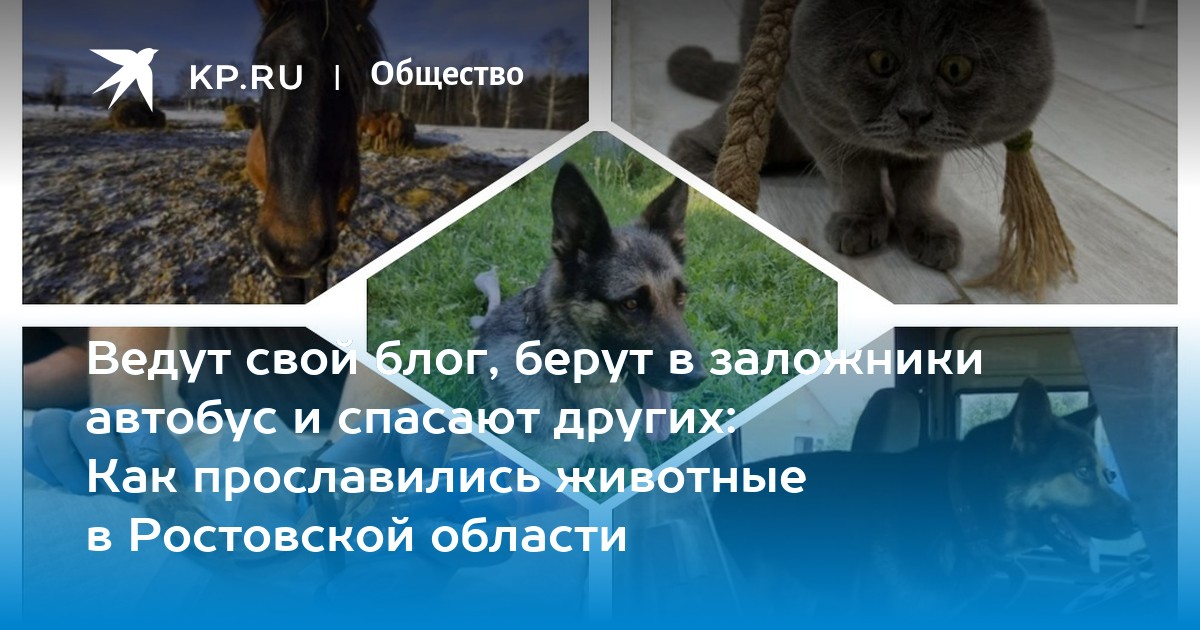 KP.RU | Общество

Ведут свой блог, берут в заложники автобус и спасают других: Как прославились животные в Ростовской области